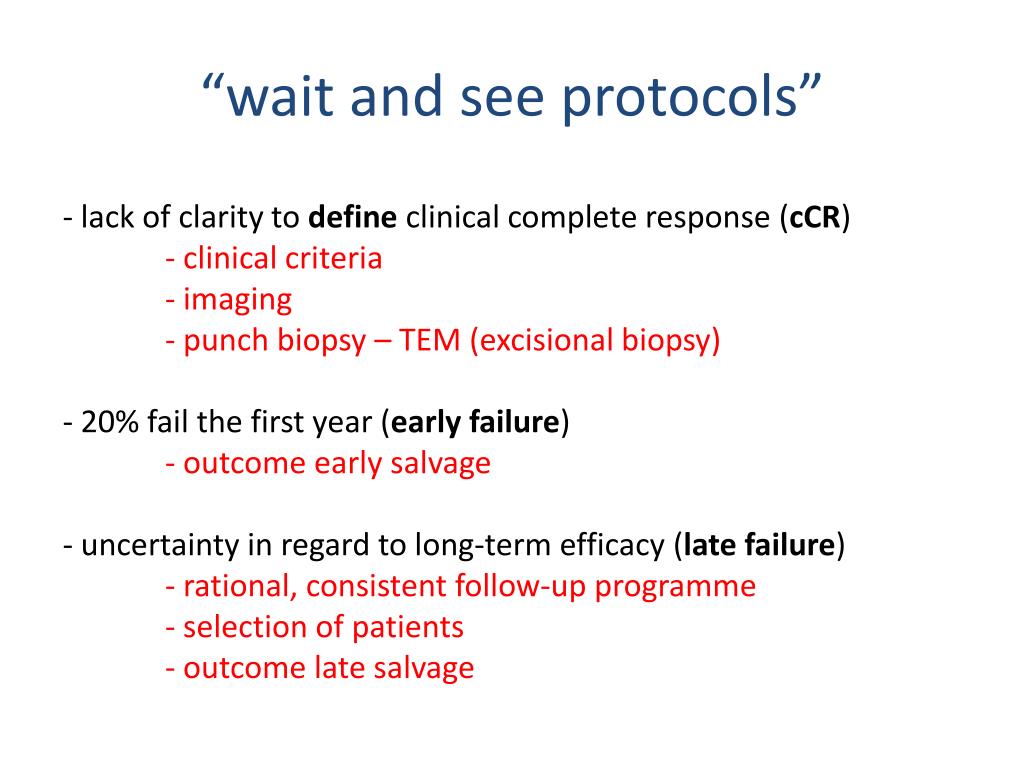 “wait and see protocols”

- lack of clarity to define clinical complete response (cCR)
- clinical criteria
- imaging
- punch biopsy – TEM (excisional biopsy)

- 20% fail the first year (early failure)
- outcome early salvage

- uncertainty in regard to long-term efficacy (late failure)
- rational, consistent follow-up programme
- selection of patients
- outcome late salvage